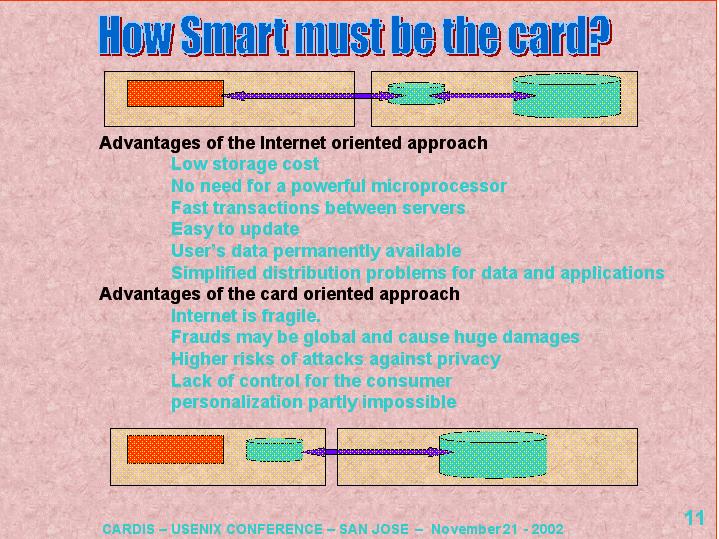 How Smart must be the card?

Advantages of the Internet oriented approach
Low storage cost
No need for a powerful microprocessor
Fast transactions between servers
Easy to update
User's data permanently available
Simplified distribution problems for data and applications

Advantages of the card oriented approach
Internet is fragile.
Frauds may be global and cause huge damages
Higher risks of attacks against privacy
Lack of control for the consumer
personalization partly impossible

CARDIS – USENIX CONFERENCE – SAN JOSE – November 21 - 2002

11